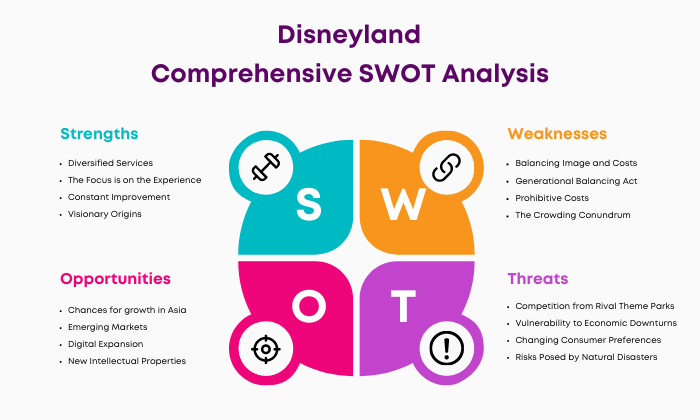 Disneyland
Comprehensive SWOT Analysis

Strengths

- Diversified Services
- The Focus is on the Experience
- Constant Improvement
- Visionary Origins

S

W

Weaknesses

- Balancing Image and Costs
- Generational Balancing Act
- Prohibitive Costs
- The Crowding Conundrum

Opportunities

- Chances for growth in Asia
- Emerging Markets
- Digital Expansion
- New Intellectual Properties

O

T

Threats

- Competition from Rival Theme Parks
- Vulnerability to Economic Downturns
- Changing Consumer Preferences
- Risks Posed by Natural Disasters